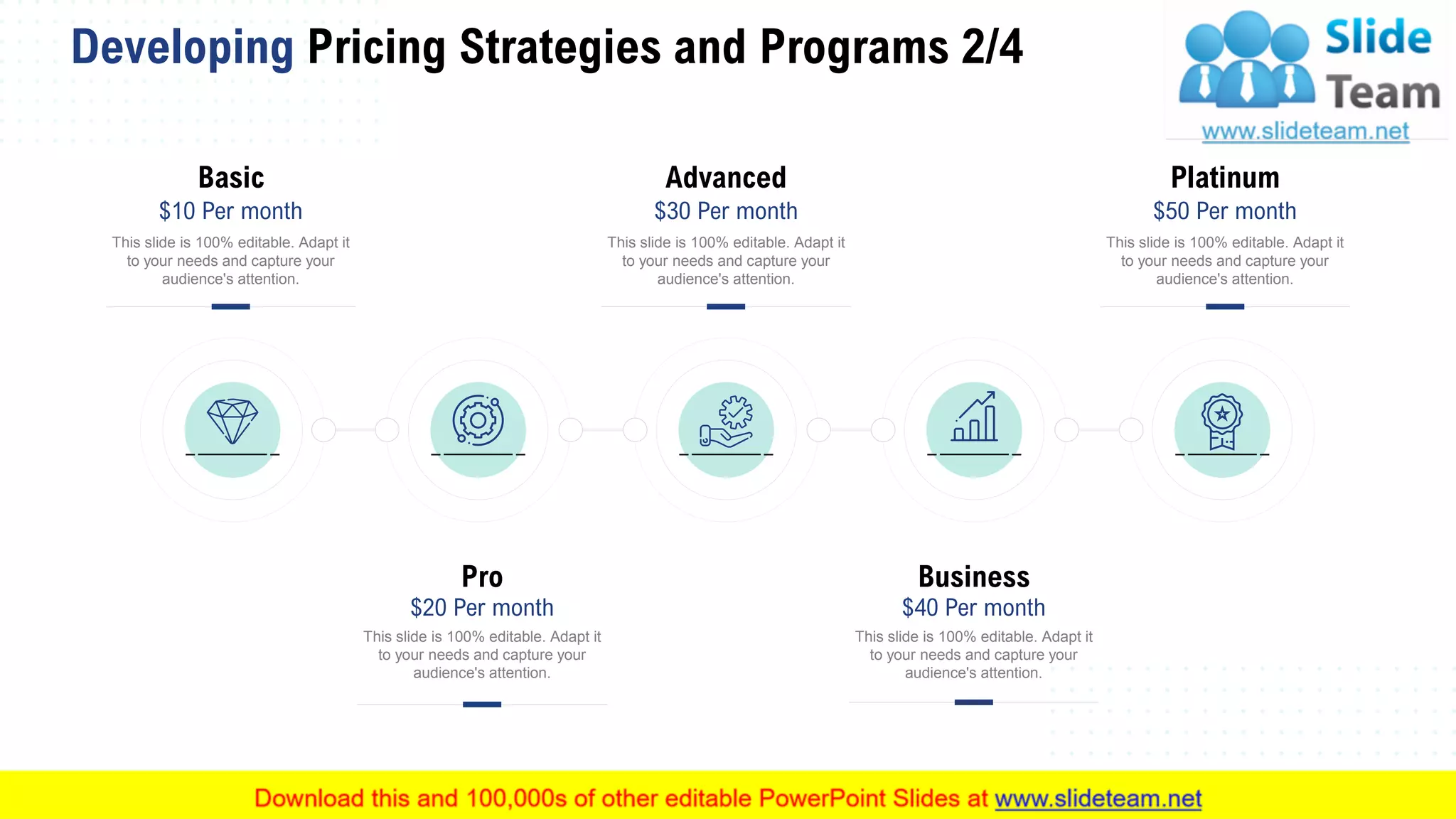 Developing Pricing Strategies and Programs 2/4

Slide Team
www.slideteam.net

Basic
$10 Per month
This slide is 100% editable. Adapt it to your needs and capture your audience's attention.

Advanced
$30 Per month
This slide is 100% editable. Adapt it to your needs and capture your audience's attention.

Platinum
$50 Per month
This slide is 100% editable. Adapt it to your needs and capture your audience's attention.

Pro
$20 Per month
This slide is 100% editable. Adapt it to your needs and capture your audience's attention.

Business
$40 Per month
This slide is 100% editable. Adapt it to your needs and capture your audience's attention.

Download this and 100,000s of other editable PowerPoint Slides at www.slideteam.net